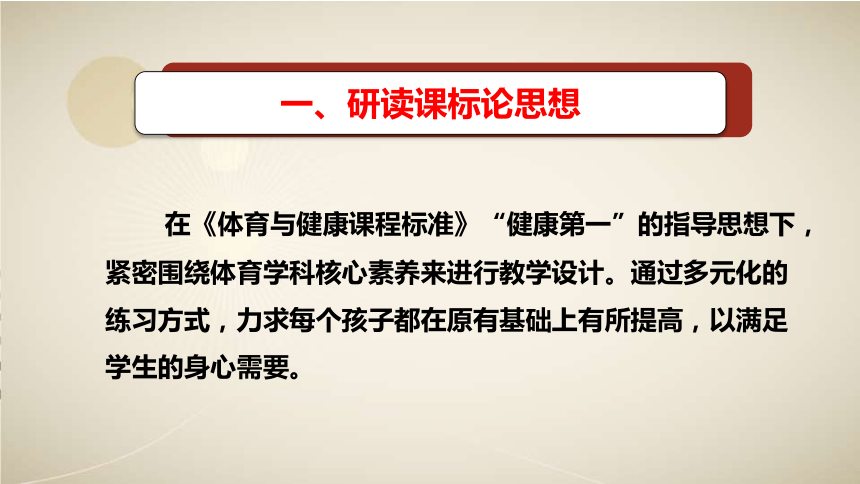 一、研读课标论思想

在《体育与健康课程标准》“健康第一”的指导思想下，紧密围绕体育学科核心素养来进行教学设计。通过多元化的练习方式，力求每个孩子都在原有基础上有所提高，以满足学生的身心需要。